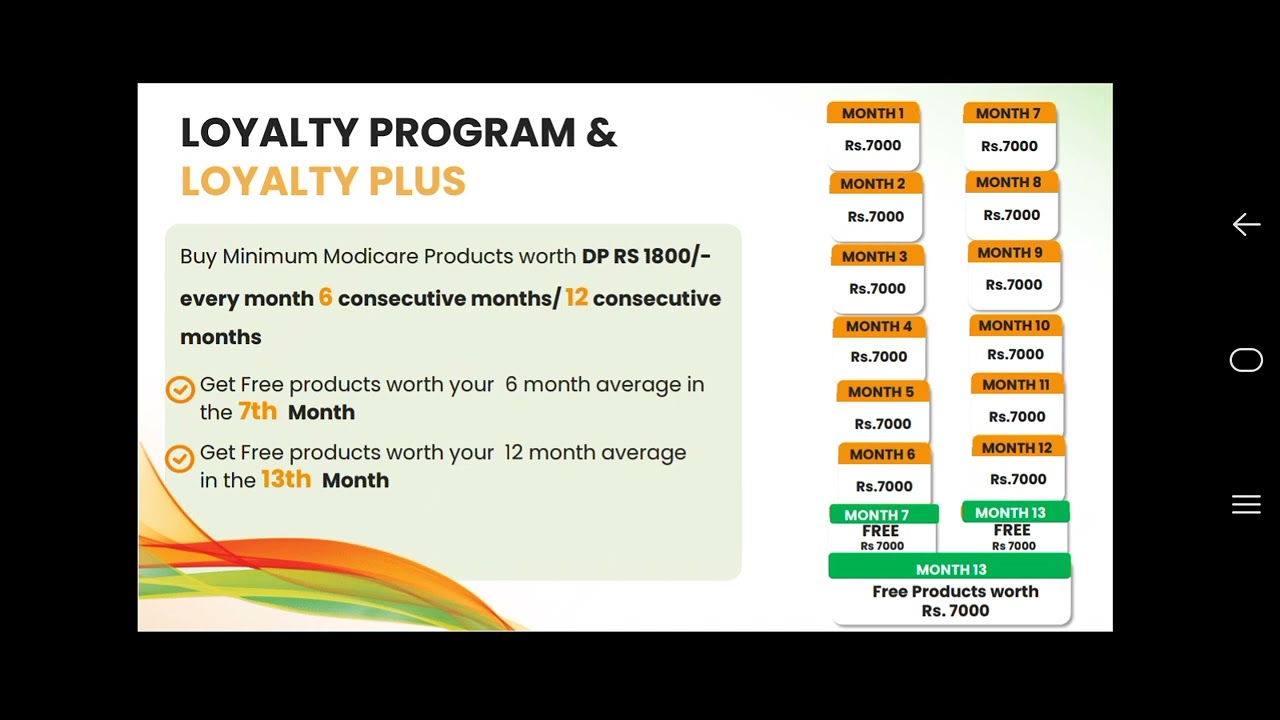 LOYALTY PROGRAM &
LOYALTY PLUS

Buy Minimum Modicare Products worth DP RS 1800/- every month 6 consecutive months/ 12 consecutive months

Get Free products worth your 6 month average in the 7th Month

Get Free products worth your 12 month average in the 13th Month

MONTH 1
Rs.7000
MONTH 2
Rs.7000
MONTH 3
Rs.7000
MONTH 4
Rs.7000
MONTH 5
Rs.7000
MONTH 6
Rs.7000
MONTH 7
FREE
Rs 7000

MONTH 7
Rs.7000
MONTH 8
Rs.7000
MONTH 9
Rs.7000
MONTH 10
Rs.7000
MONTH 11
Rs.7000
MONTH 12
Rs.7000
MONTH 13
FREE
Rs 7000

MONTH 13
Free Products worth
Rs. 7000